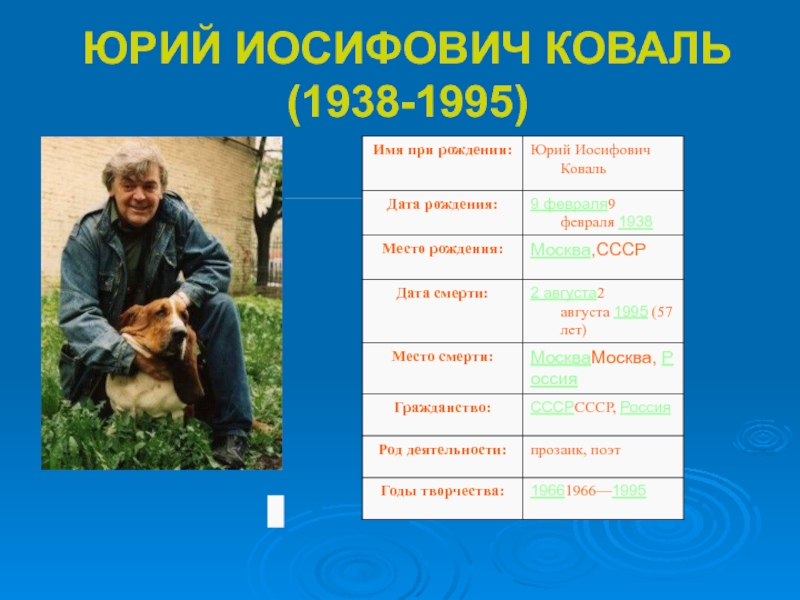 ЮРИЙ ИОСИФОВИЧ КОВАЛЬ (1938-1995)

| Имя при рождении: | Юрий Иосифович Коваль |
|---|---|
| Дата рождения: | 9 февраля9 февраля 1938 |
| Место рождения: | Москва,СССР |
| Дата смерти: | 2 августа2 августа 1995 (57 лет) |
| Место смерти: | МоскваМосква, Россия |
| Гражданство: | СССРСССР, Россия |
| Род деятельности: | прозаик, поэт |
| Годы творчества: | 19661966—1995 |